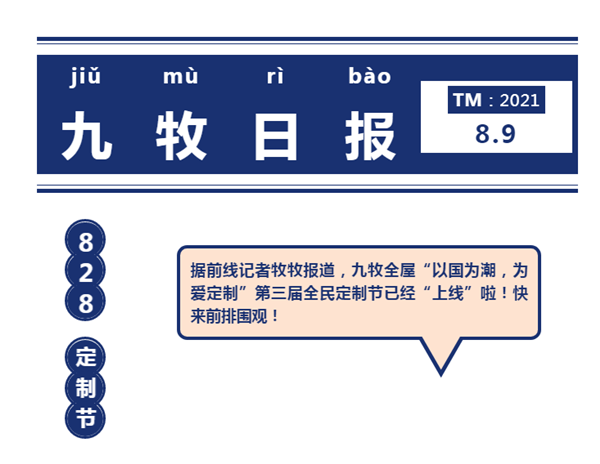 jiǔ mù rì bào
九 牧 日 报

TM：2021
8.9

8
2
8

定
制
节

据前线记者牧牧报道，九牧全屋“以国为潮，为爱定制”第三届全民定制节已经“上线”啦！快来前排围观！